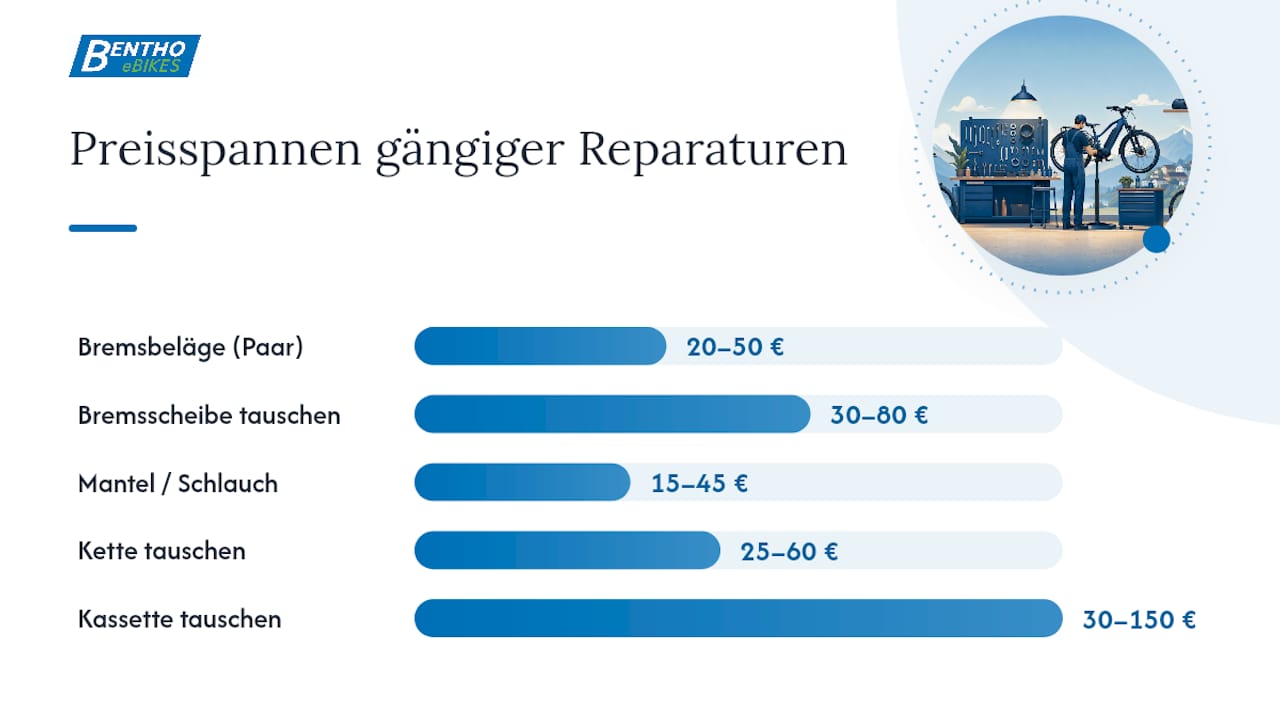 BENTHO eBIKES

Preisspannen gängiger Reparaturen

Bremsbeläge (Paar) 20–50 €

Bremsscheibe tauschen 30–80 €

Mantel / Schlauch 15–45 €

Kette tauschen 25–60 €

Kassette tauschen 30–150 €